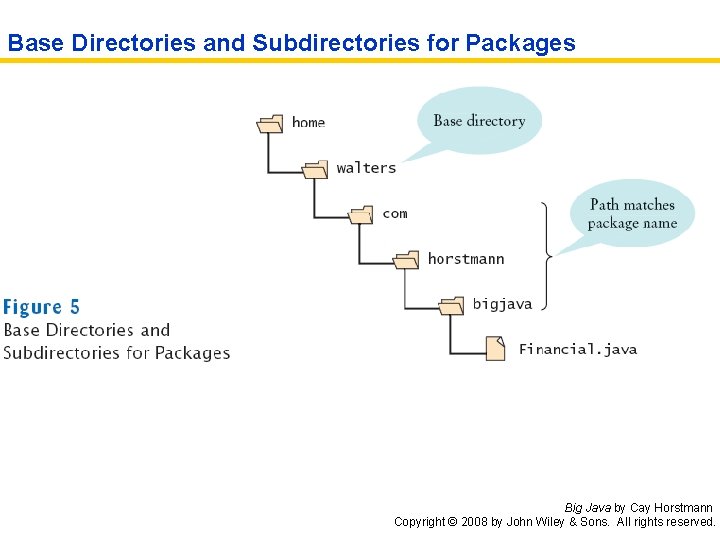 Base Directories and Subdirectories for Packages

home

Base directory

walters

com

Path matches package name

horstmann

bigjava

Financial.java

Figure 5
Base Directories and Subdirectories for Packages

Big Java by Cay Horstmann
Copyright © 2008 by John Wiley & Sons. All rights reserved.